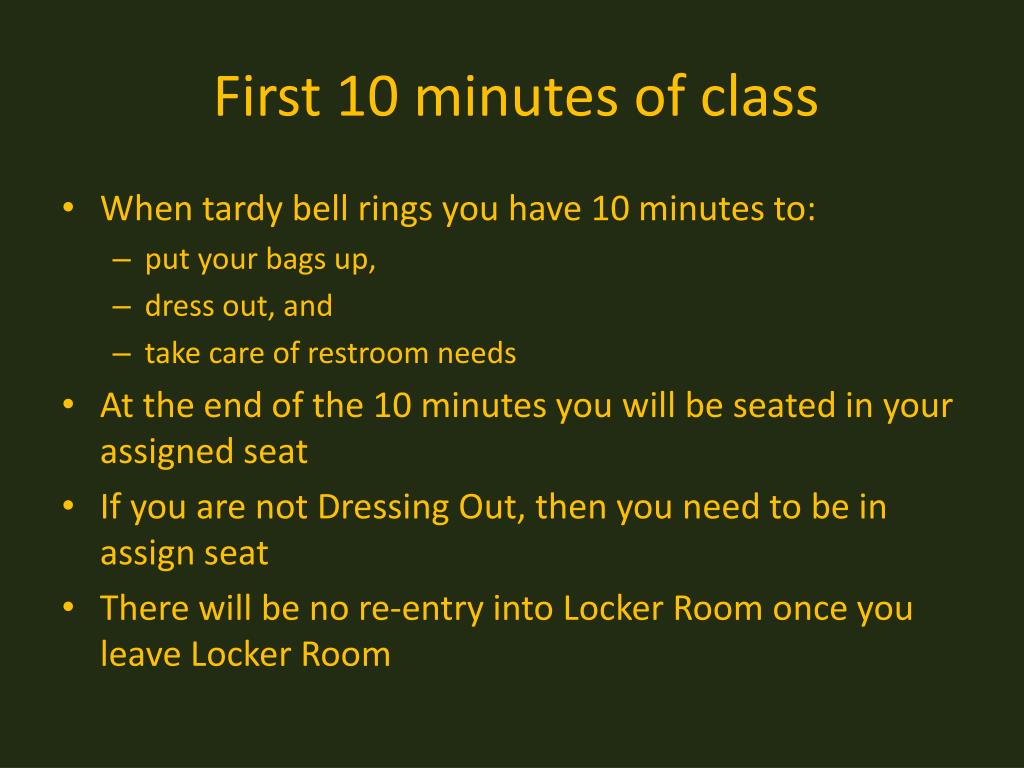 First 10 minutes of class

• When tardy bell rings you have 10 minutes to:
– put your bags up,
– dress out, and
– take care of restroom needs
• At the end of the 10 minutes you will be seated in your assigned seat
• If you are not Dressing Out, then you need to be in assign seat
• There will be no re-entry into Locker Room once you leave Locker Room